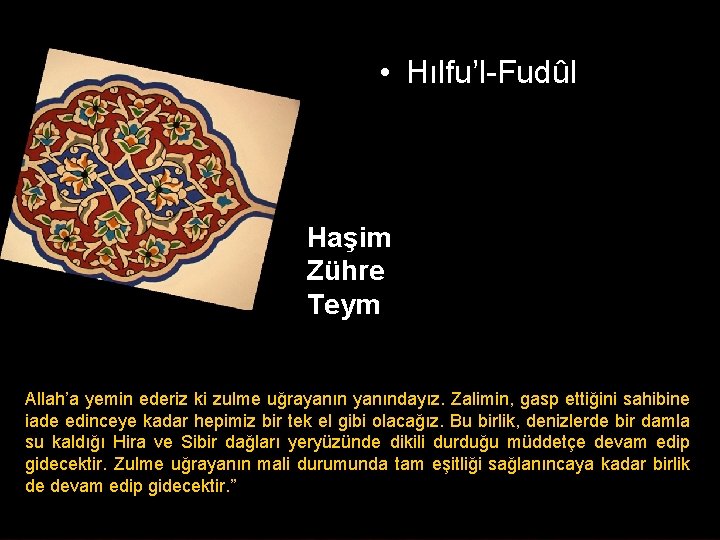 • Hılfu'l-Fudûl

Haşim
Zühre
Teym

Allah'a yemin ederiz ki zulme uğrayanın yanındayız. Zalimin, gasp ettiğini sahibine iade edinceye kadar hepimiz bir tek el gibi olacağız. Bu birlik, denizlerde bir damla su kaldığı Hira ve Sibir dağları yeryüzünde dikili durduğu müddetçe devam edip gidecektir. Zulme uğrayanın mali durumunda tam eşitliği sağlanıncaya kadar birlik de devam edip gidecektir."